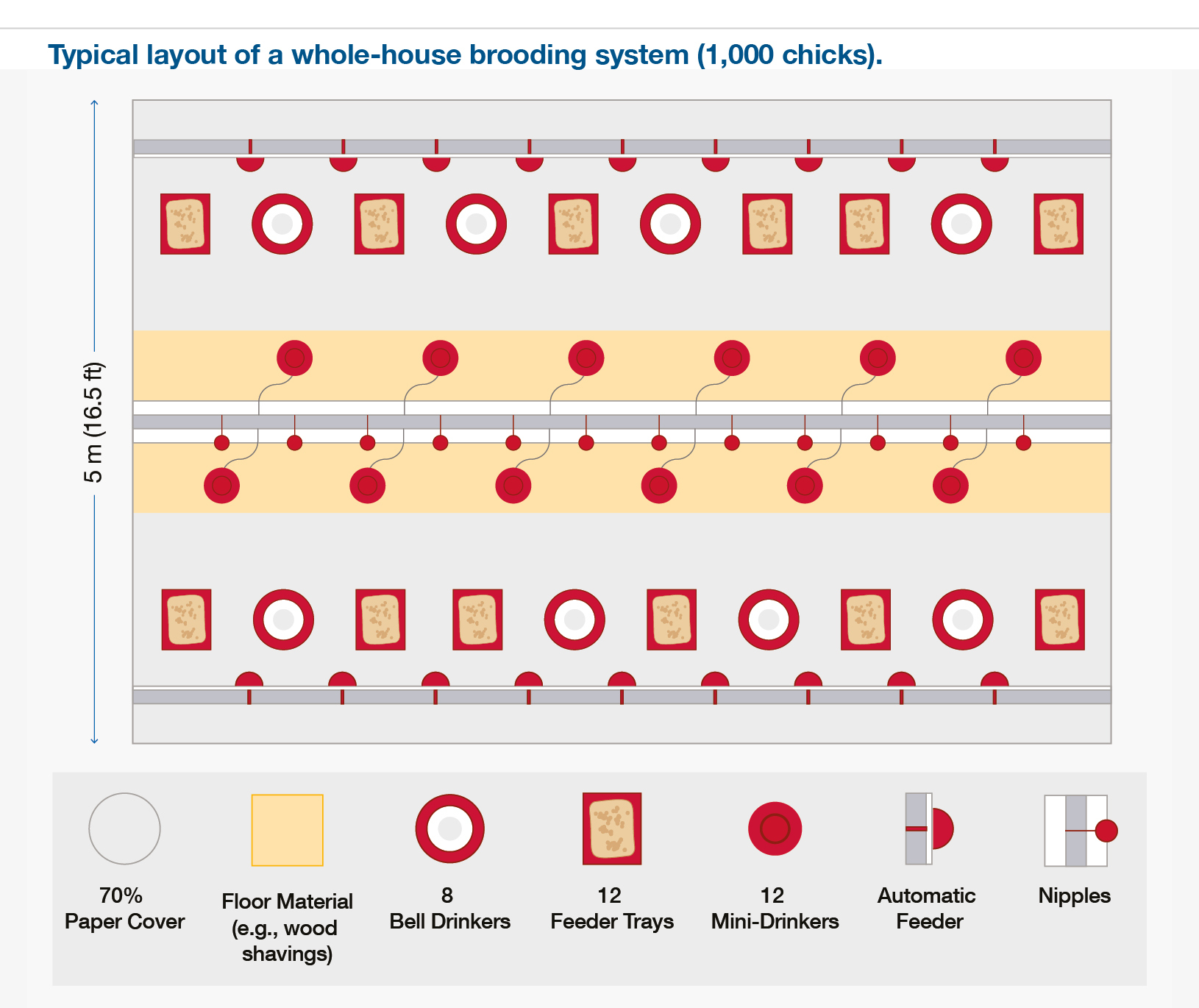 Typical layout of a whole-house brooding system (1,000 chicks).

5 m (16.5 ft)

70%
Paper Cover

Floor Material
(e.g., wood
shavings)

8
Bell Drinkers

12
Feeder Trays

12
Mini-Drinkers

Automatic
Feeder

Nipples